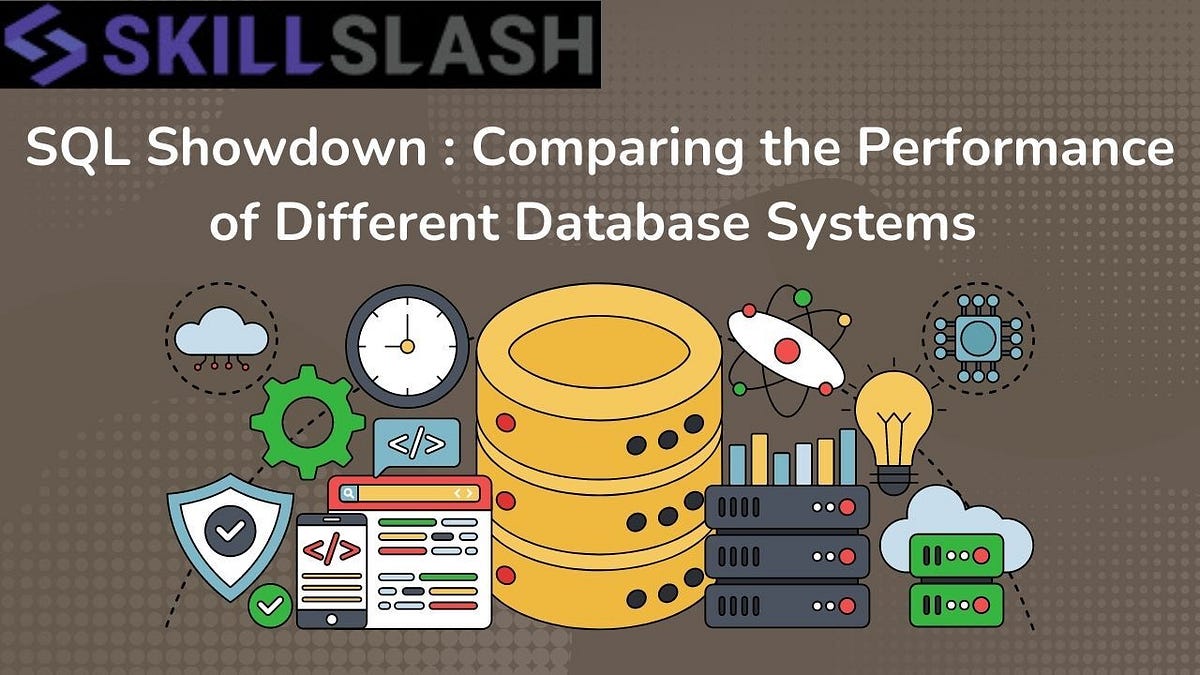 SKILLSLASH

SQL Showdown : Comparing the Performance of Different Database Systems

</>

</>